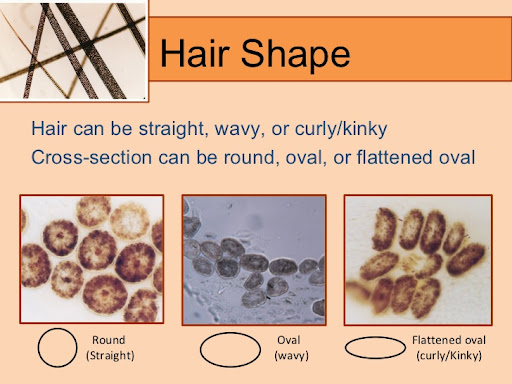 Hair Shape

Hair can be straight, wavy, or curly/kinky

Cross-section can be round, oval, or flattened oval

Round
(Straight)

Oval
(wavy)

Flattened oval
(curly/Kinky)